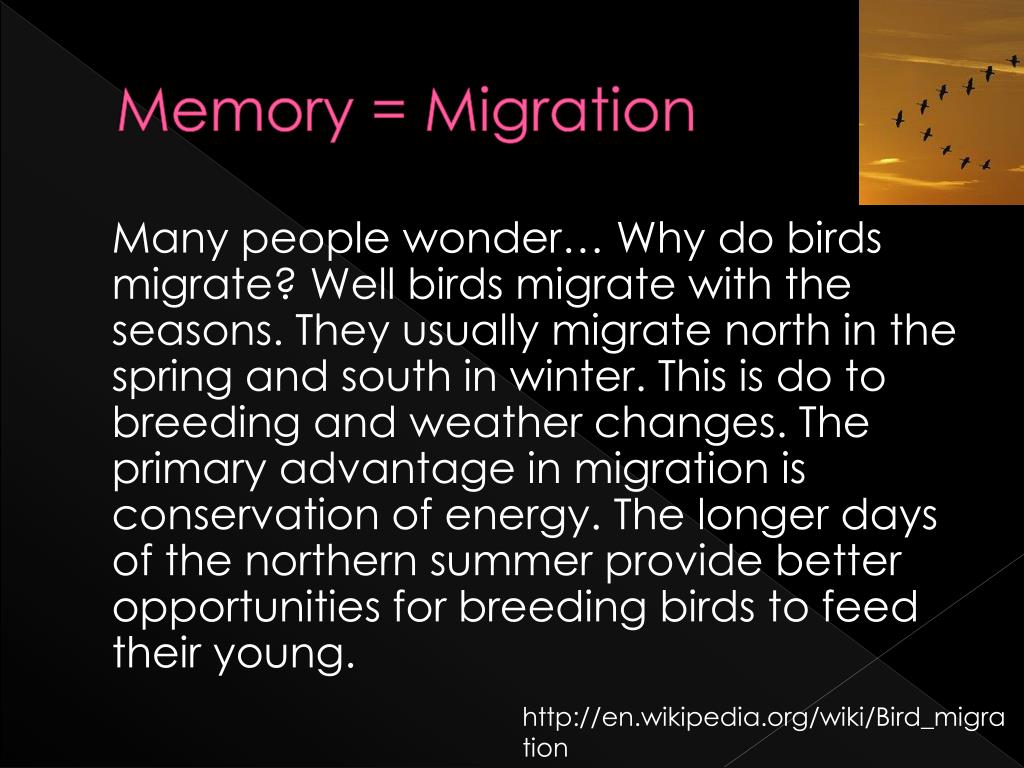 Memory = Migration

Many people wonder… Why do birds migrate? Well birds migrate with the seasons. They usually migrate north in the spring and south in winter. This is do to breeding and weather changes. The primary advantage in migration is conservation of energy. The longer days of the northern summer provide better opportunities for breeding birds to feed their young.

http://en.wikipedia.org/wiki/Bird_migration